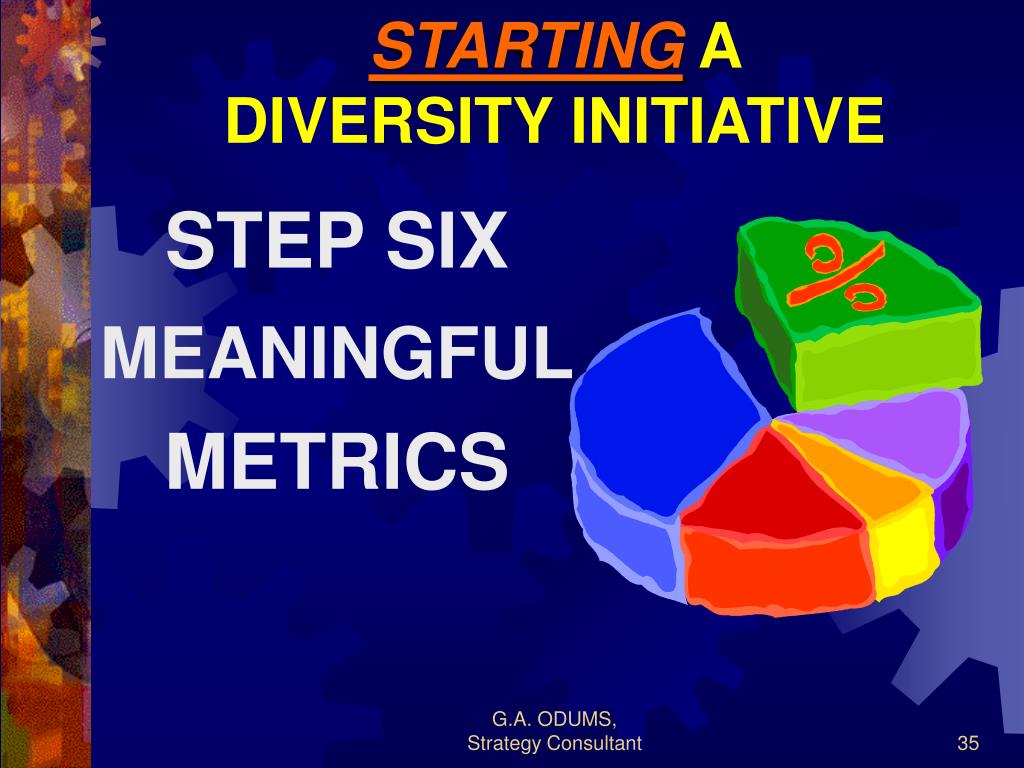 STARTING A
DIVERSITY INITIATIVE

STEP SIX
MEANINGFUL
METRICS

%

G.A. ODUMS,
Strategy Consultant

35